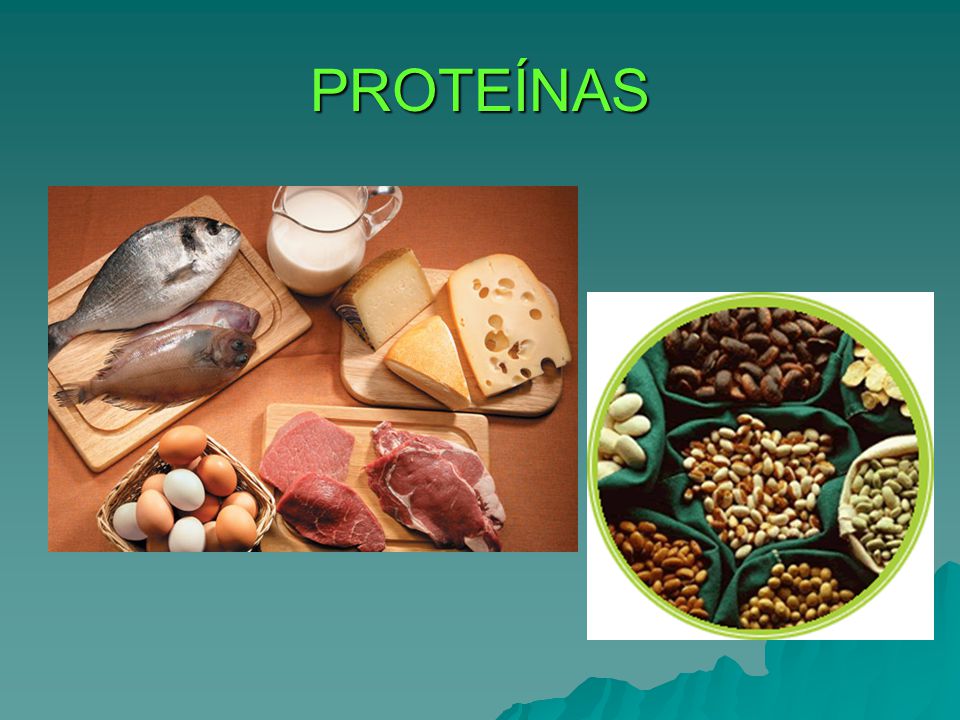 PROTEÍNAS